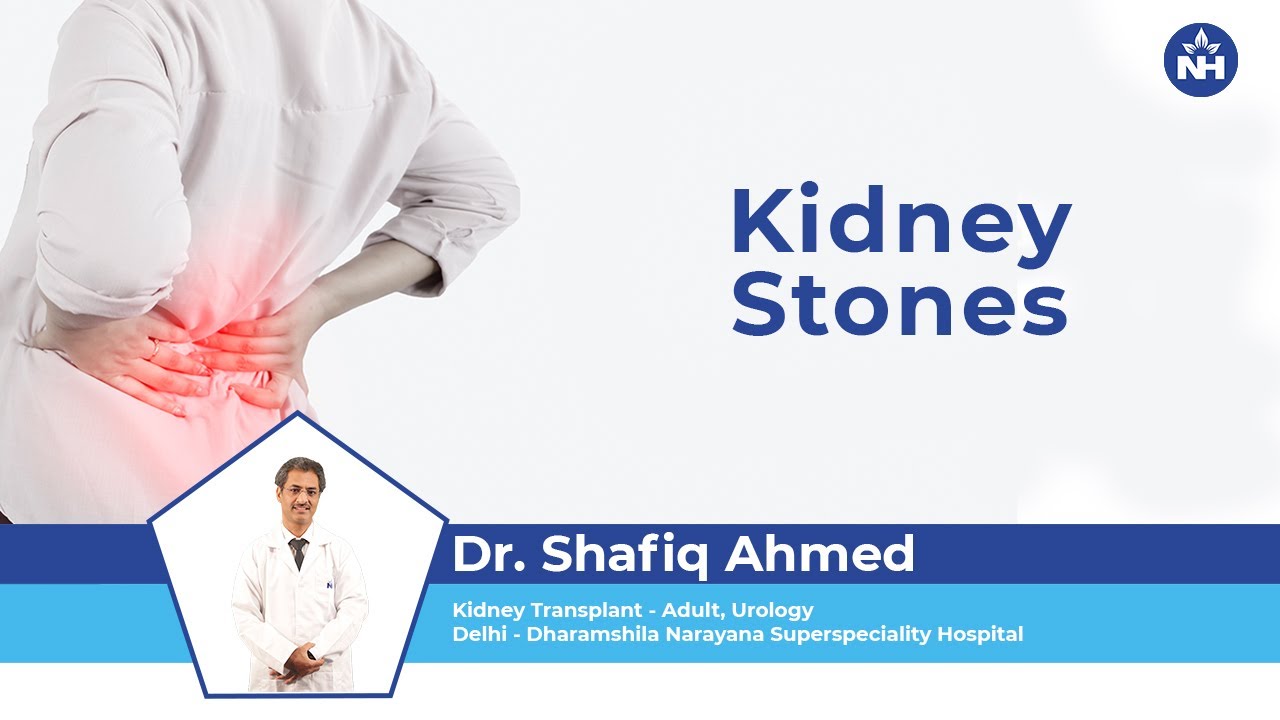 NH

Kidney Stones

Dr. Shafiq Ahmed

Kidney Transplant - Adult, Urology
Delhi - Dharamshila Narayana Superspeciality Hospital